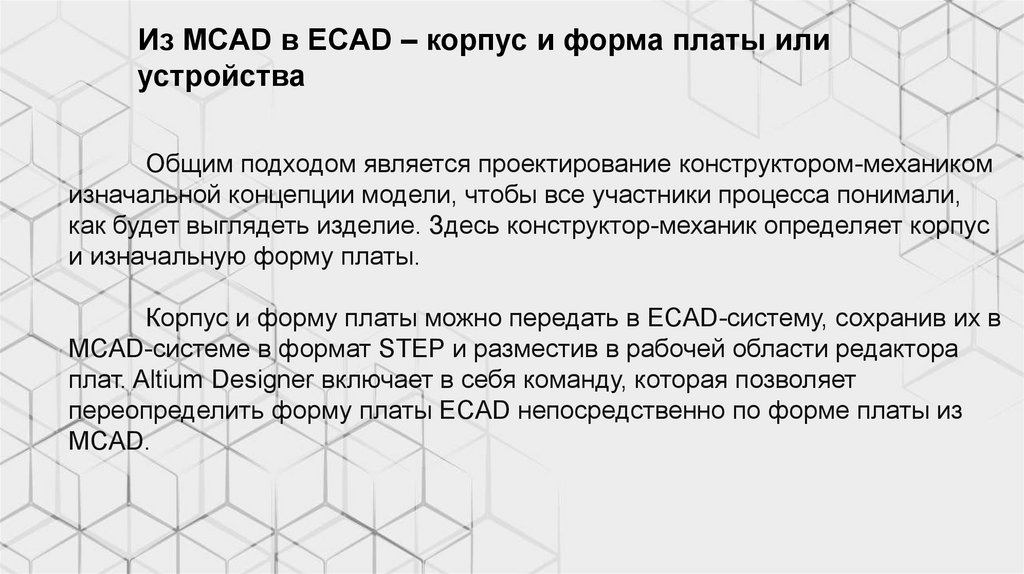 Из MCAD в ECAD – корпус и форма платы или устройства

Общим подходом является проектирование конструктором-механиком изначальной концепции модели, чтобы все участники процесса понимали, как будет выглядеть изделие. Здесь конструктор-механик определяет корпус и изначальную форму платы.

Корпус и форму платы можно передать в ECAD-систему, сохранив их в MCAD-системе в формат STEP и разместив в рабочей области редактора плат. Altium Designer включает в себя команду, которая позволяет переопределить форму платы ECAD непосредственно по форме платы из MCAD.